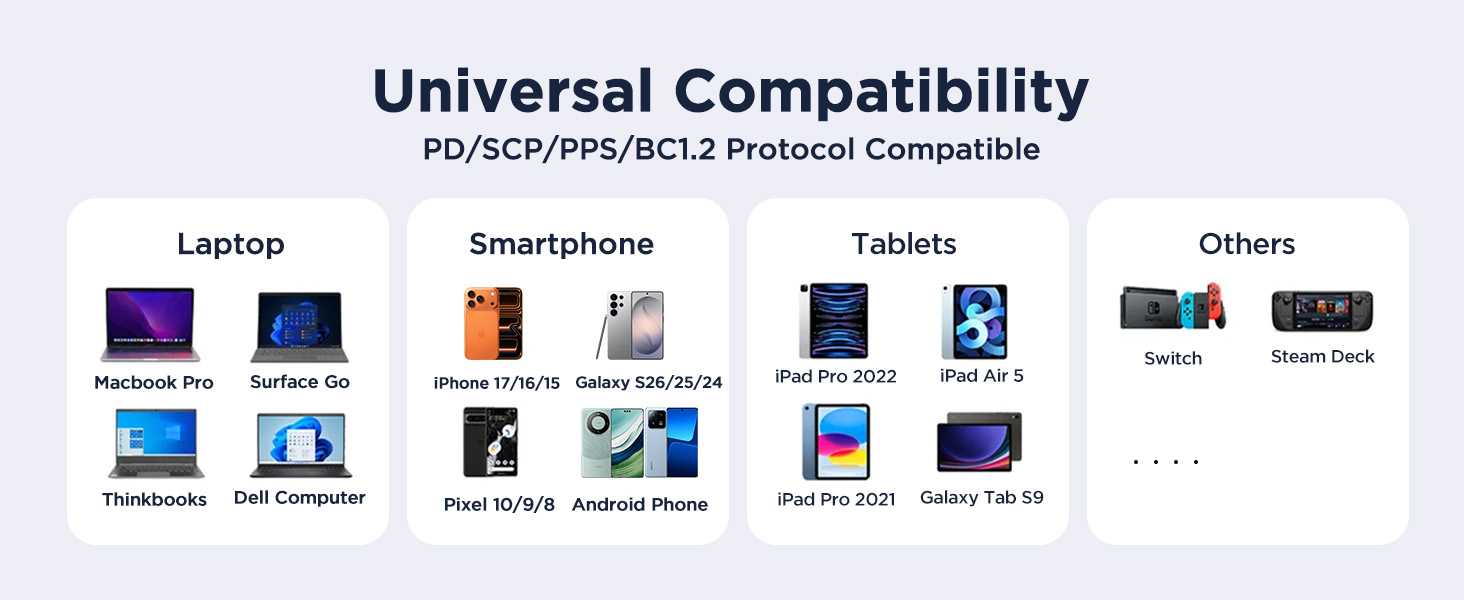 Universal Compatibility
PD/SCP/PPS/BC1.2 Protocol Compatible

Laptop

Macbook Pro
Surface Go
Thinkbooks
Dell Computer

Smartphone

iPhone 17/16/15
Galaxy S26/25/24
Pixel 10/9/8
Android Phone

Tablets

iPad Pro 2022
iPad Air 5
iPad Pro 2021
Galaxy Tab S9

Others

Switch
Steam Deck
....